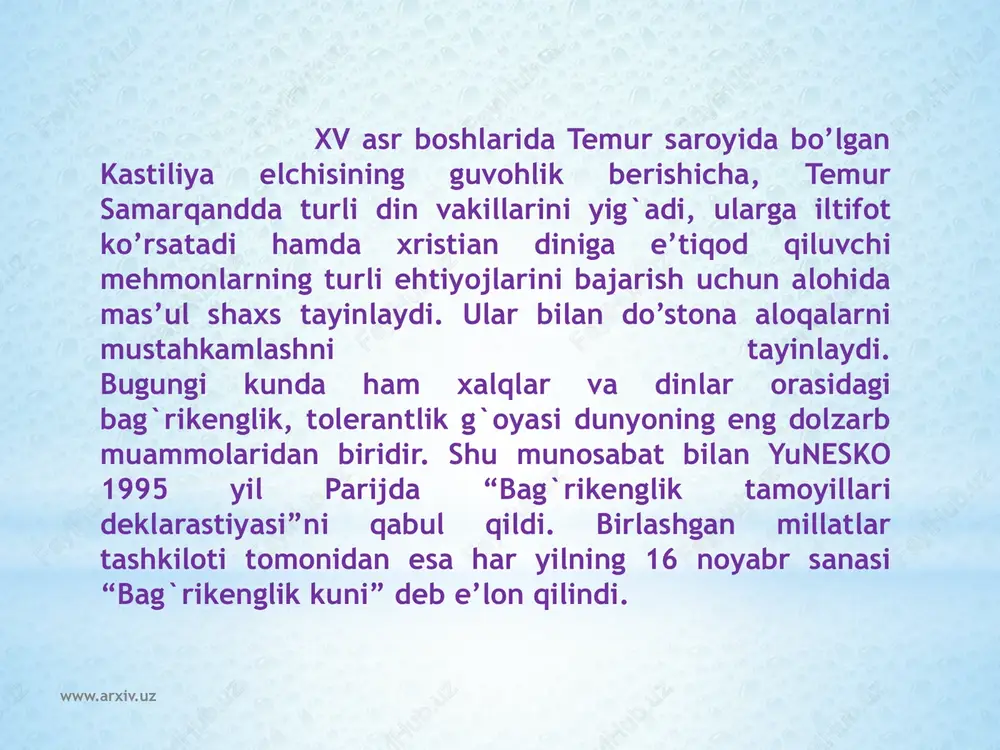 XV asr boshlarida Temur saroyida bo’lgan Kastiliya elchisining guvohlik berishicha, Temur Samarqandda turli din vakillarini yig`adi, ularga iltifot ko’rsatadi hamda xristian diniga e’tiqod qiluvchi mehmonlarning turli ehtiyojlarini bajarish uchun alohida mas’ul shaxs tayinlaydi. Ular bilan do’stona aloqalarni mustahkamlashni tayinlaydi.
Bugungi kunda ham xalqlar va dinlar orasidagi bag`rikenglik, tolerantlik g`oyasi dunyoning eng dolzarb muammolaridan biridir. Shu munosabat bilan YuNESKO 1995 yil Parijda “Bag`rikenglik tamoyillari deklarastiyasi”ni qabul qildi. Birlashgan millatlar tashkiloti tomonidan esa har yilning 16 noyabr sanasi “Bag`rikenglik kuni” deb e’lon qilindi.

www.arxiv.uz